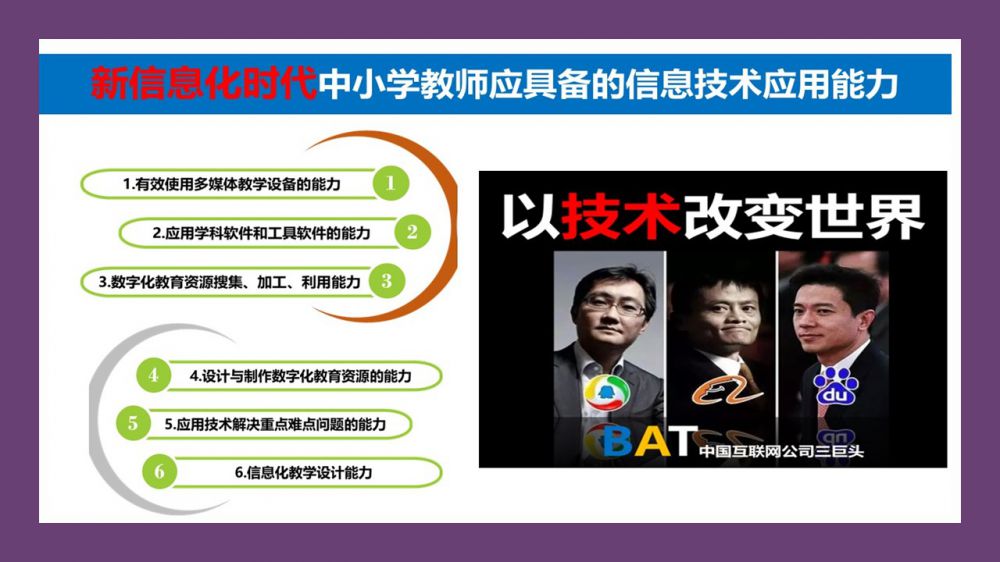 新信息化时代中小学教师应具备的信息技术应用能力

1.有效使用多媒体教学设备的能力 1

2.应用学科软件和工具软件的能力 2

3.数字化教育资源搜集、加工、利用能力 3

4 4.设计与制作数字化教育资源的能力

5 5.应用技术解决重点难点问题的能力

6 6.信息化教学设计能力

以技术改变世界

du

BAT 中国互联网公司三巨头